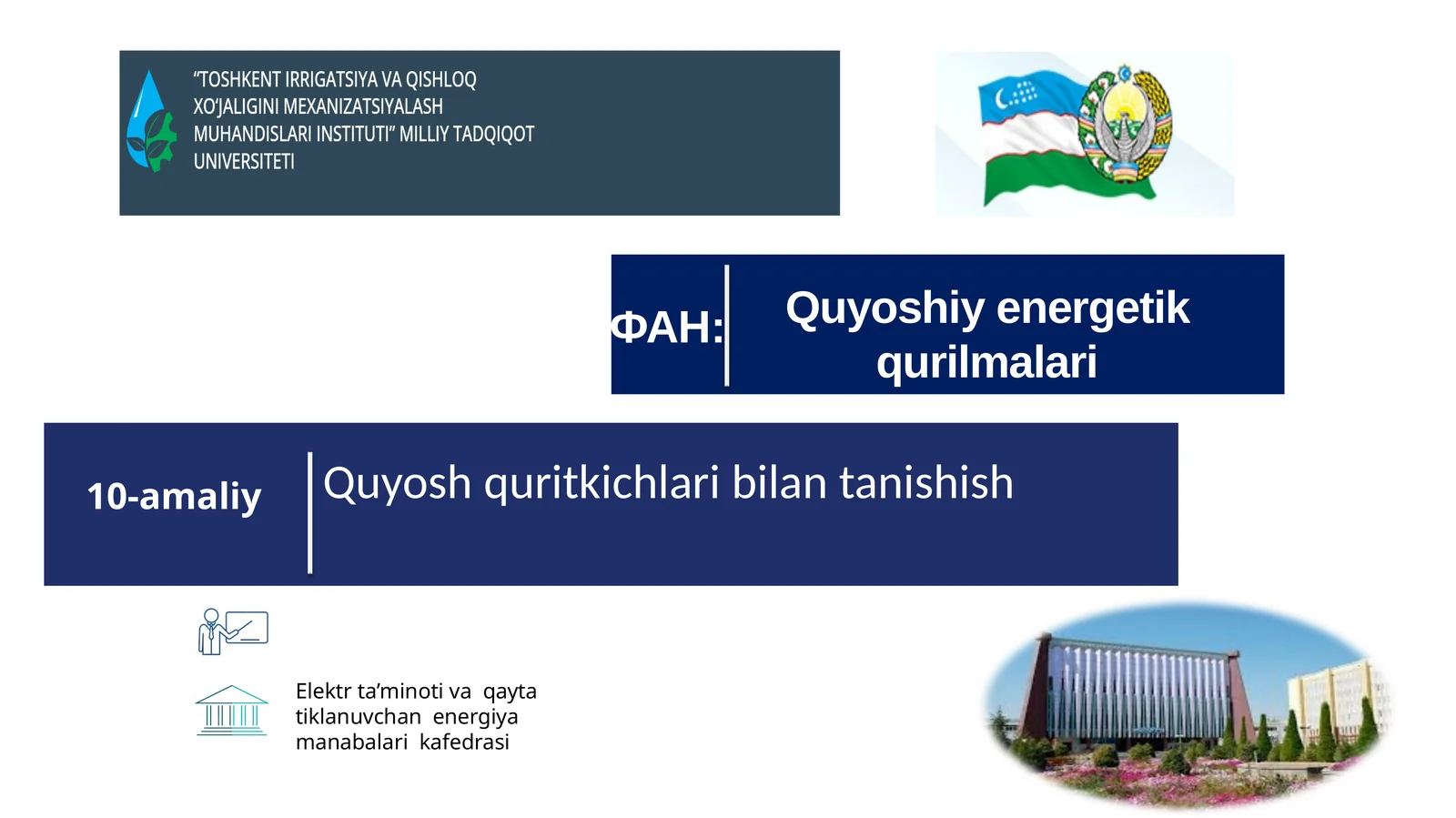 "TOSHKENT IRRIGATSIYA VA QISHLOQ XO'JALIGINI MEXANIZATSIYALASH MUHANDISLARI INSTITUTI" MILLIY TADQIQOT UNIVERSITETI

ФАН: Quyoshiy energetik qurilmalari

10-amaliy Quyosh quritkichlari bilan tanishish

Elektr ta'minoti va qayta tiklanuvchan energiya manabalari kafedrasi